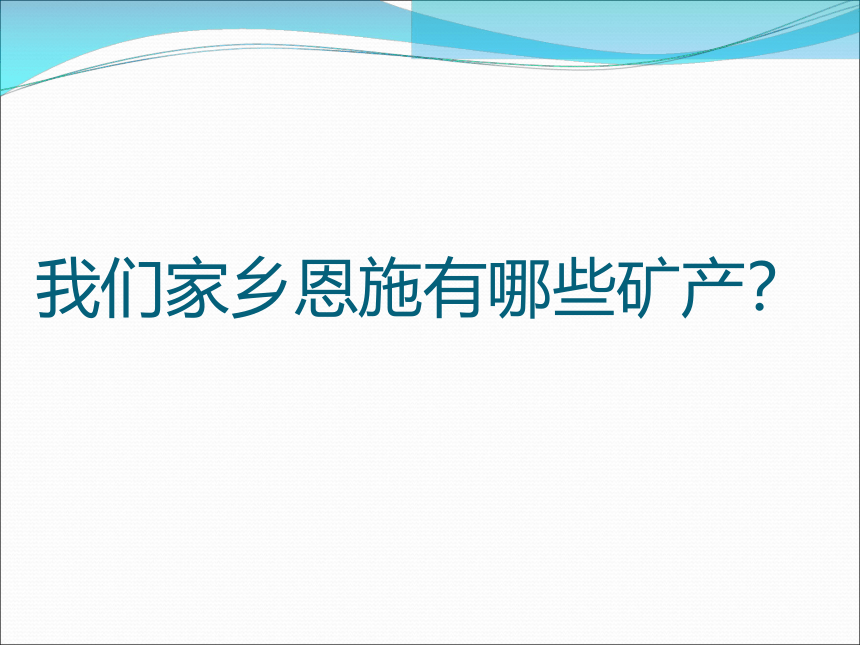 我们家乡恩施有哪些矿产?